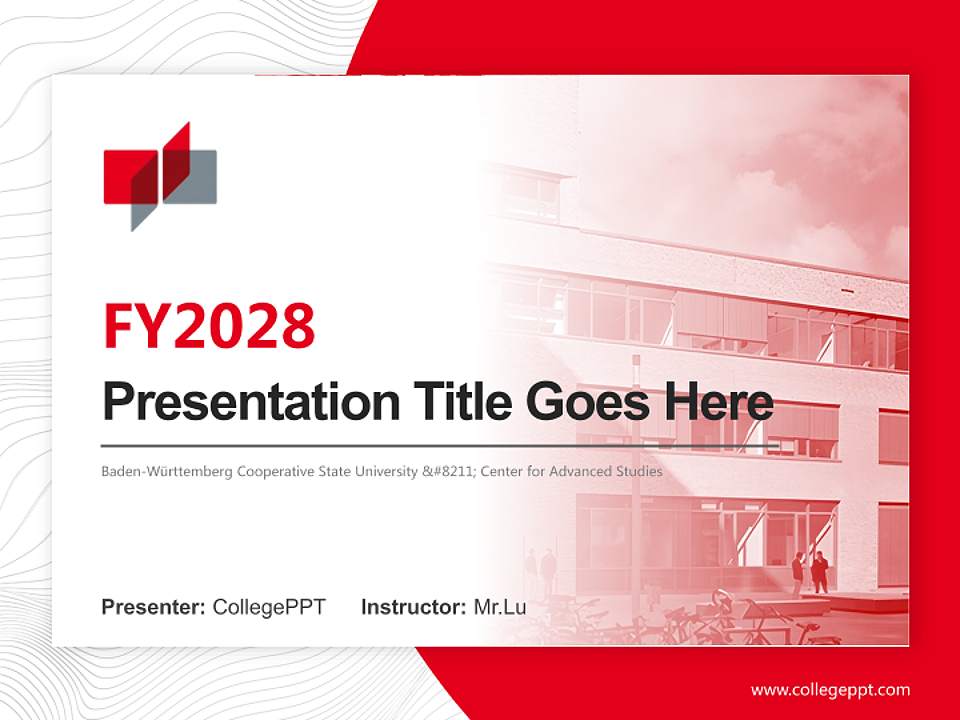 FY2028

Presentation Title Goes Here

Baden-Württemberg Cooperative State University &#8211; Center for Advanced Studies

Presenter: CollegePPT Instructor: Mr.Lu

www.collegeppt.com